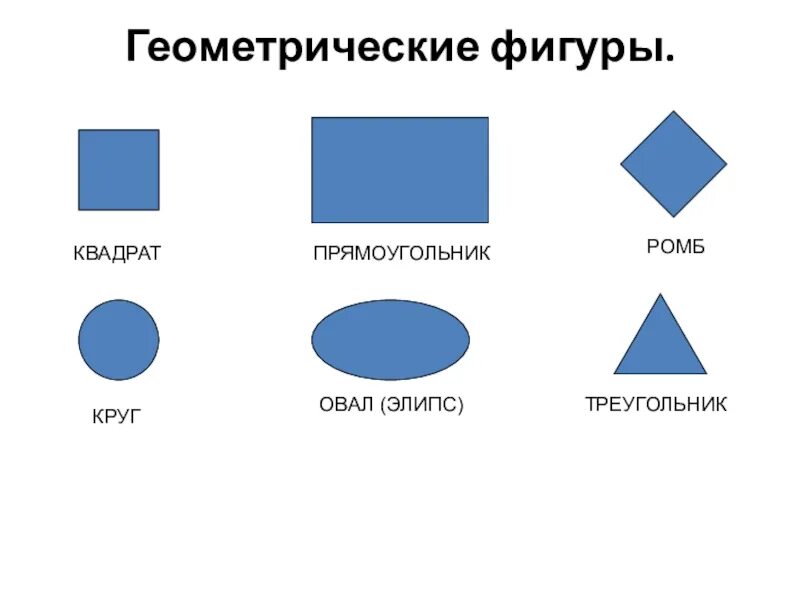 Геометрические фигуры.

КВАДРАТ

ПРЯМОУГОЛЬНИК

РОМБ

КРУГ

ОВАЛ (ЭЛИПС)

ТРЕУГОЛЬНИК